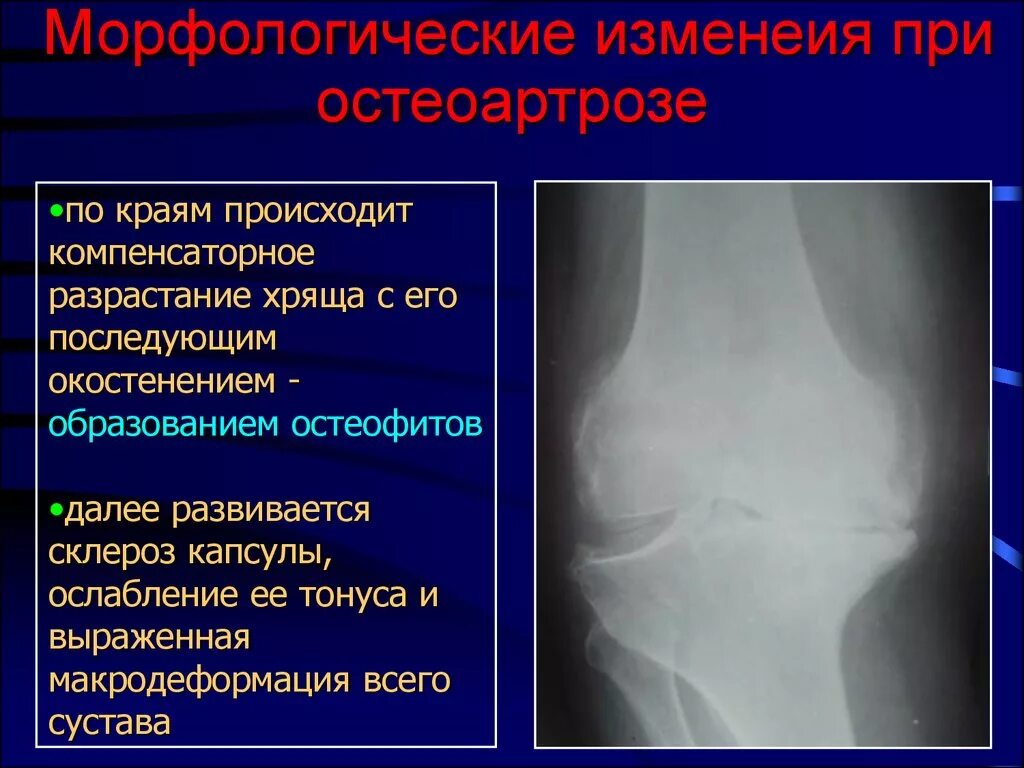 Морфологические изменеия при остеоартрозе

•по краям происходит компенсаторное разрастание хряща с его последующим окостенением - образованием остеофитов

•далее развивается склероз капсулы, ослабление ее тонуса и выраженная макродеформация всего сустава